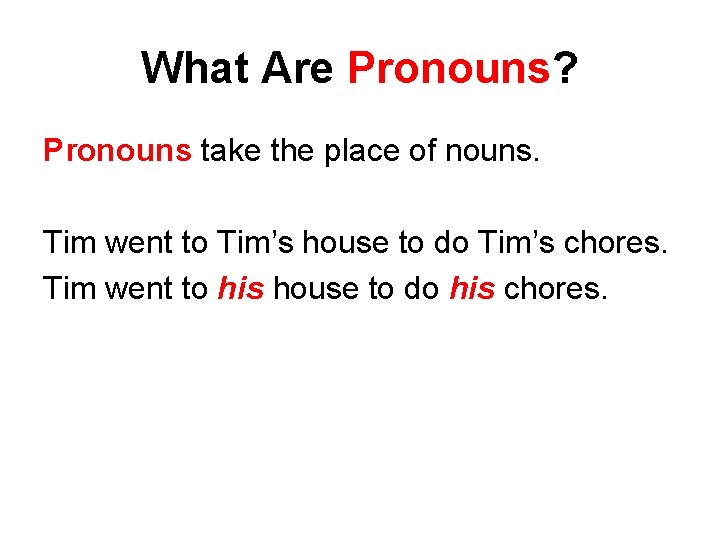 What Are Pronouns?

Pronouns take the place of nouns.

Tim went to Tim’s house to do Tim’s chores.
Tim went to his house to do his chores.